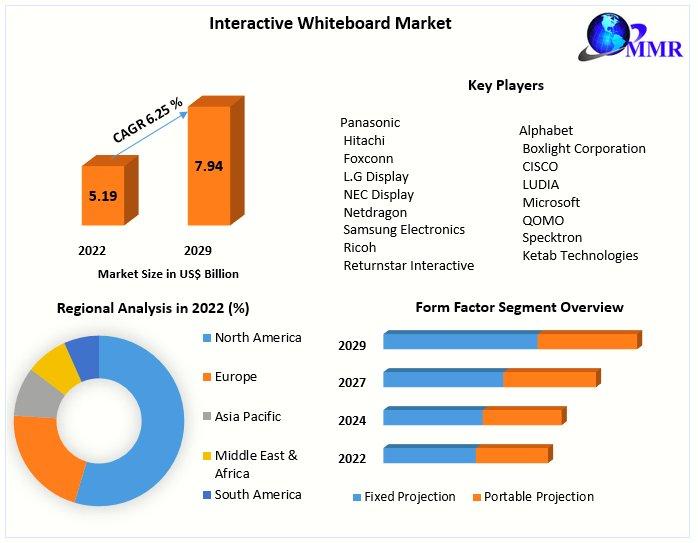 Interactive Whiteboard Market

MMR

CAGR 6.25 %

5.19

7.94

2022

2029

Market Size in US$ Billion

Key Players

Panasonic
Hitachi
Foxconn
L.G Display
NEC Display
Netdragon
Samsung Electronics
Ricoh
Returnstar Interactive

Alphabet
Boxlight Corporation
CISCO
LUDIA
Microsoft
QOMO
Specktron
Ketab Technologies

Regional Analysis in 2022 (%)

North America
Europe
Asia Pacific
Middle East & Africa
South America

Form Factor Segment Overview

2029
2027
2024
2022

Fixed Projection
Portable Projection